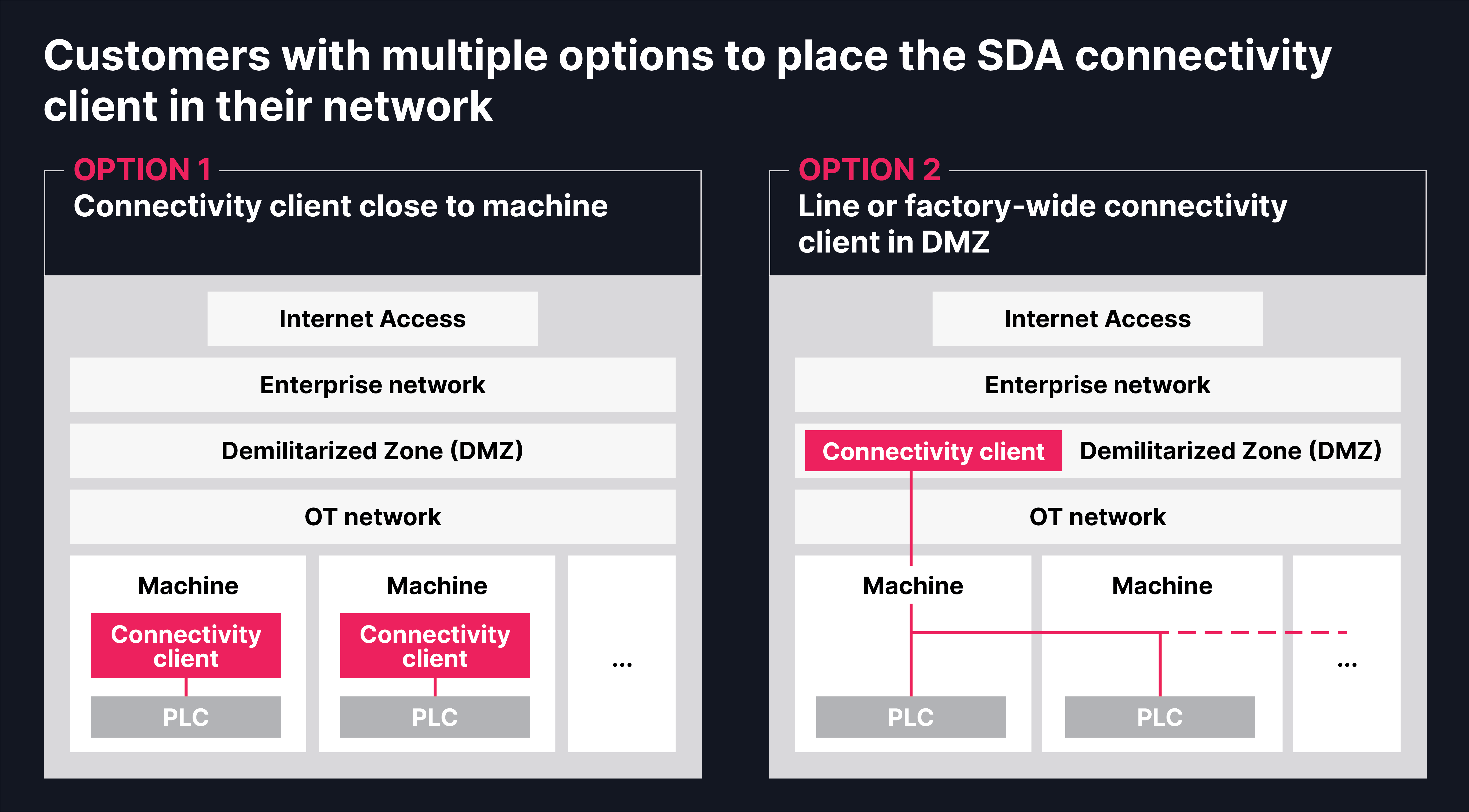 Customers with multiple options to place the SDA connectivity client in their network

OPTION 1
Connectivity client close to machine

Internet Access

Enterprise network

Demilitarized Zone (DMZ)

OT network

Machine
Connectivity client
PLC

Machine
Connectivity client
PLC

...

OPTION 2
Line or factory-wide connectivity client in DMZ

Internet Access

Enterprise network

Connectivity client
Demilitarized Zone (DMZ)

OT network

Machine
PLC

Machine
PLC

...